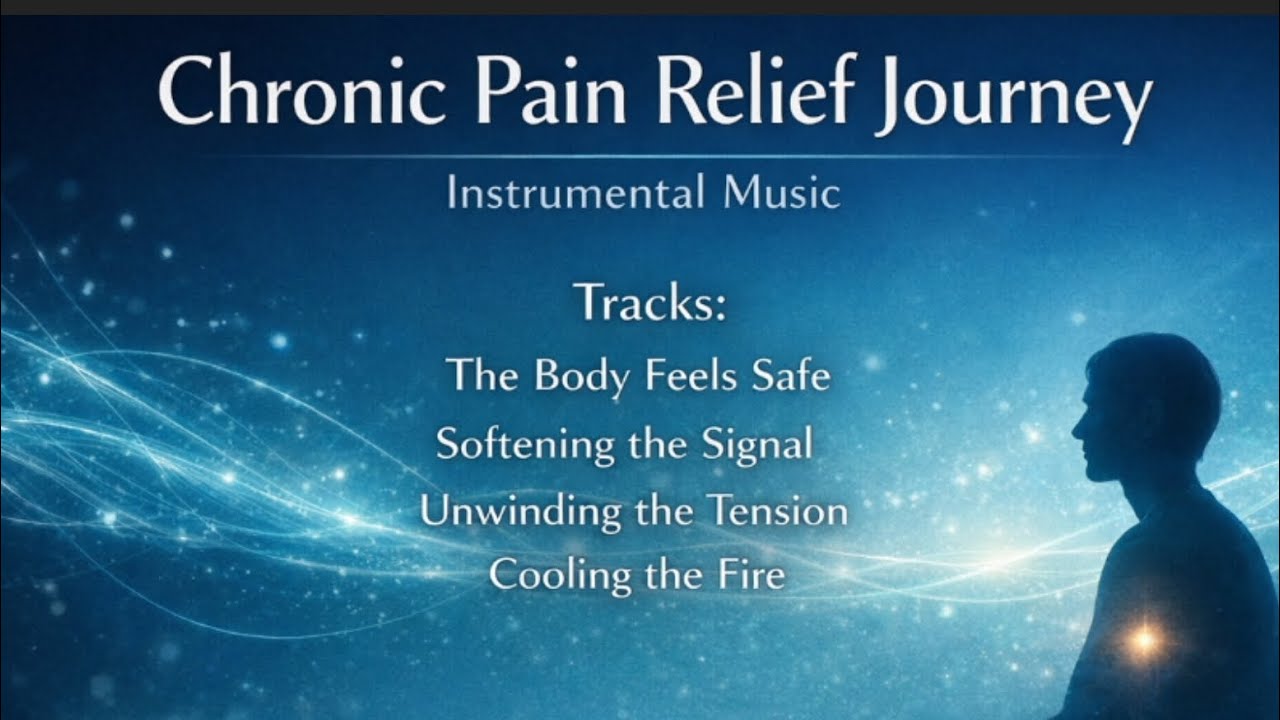 Chronic Pain Relief Journey

Instrumental Music

Tracks:

The Body Feels Safe
Softening the Signal
Unwinding the Tension
Cooling the Fire